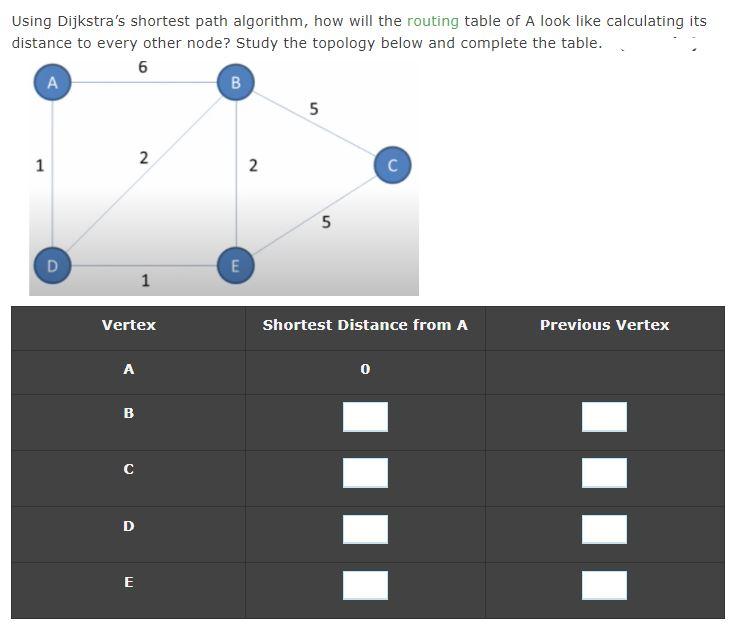 Using Dijkstra's shortest path algorithm, how will the routing table of A look like calculating its distance to every other node? Study the topology below and complete the table.

A 6 B 5 1 2 2 C 5 D 1 E

| Vertex | Shortest Distance from A | Previous Vertex |
|---|---|---|
| A | 0 | |
| B | | |
| C | | |
| D | | |
| E | | |